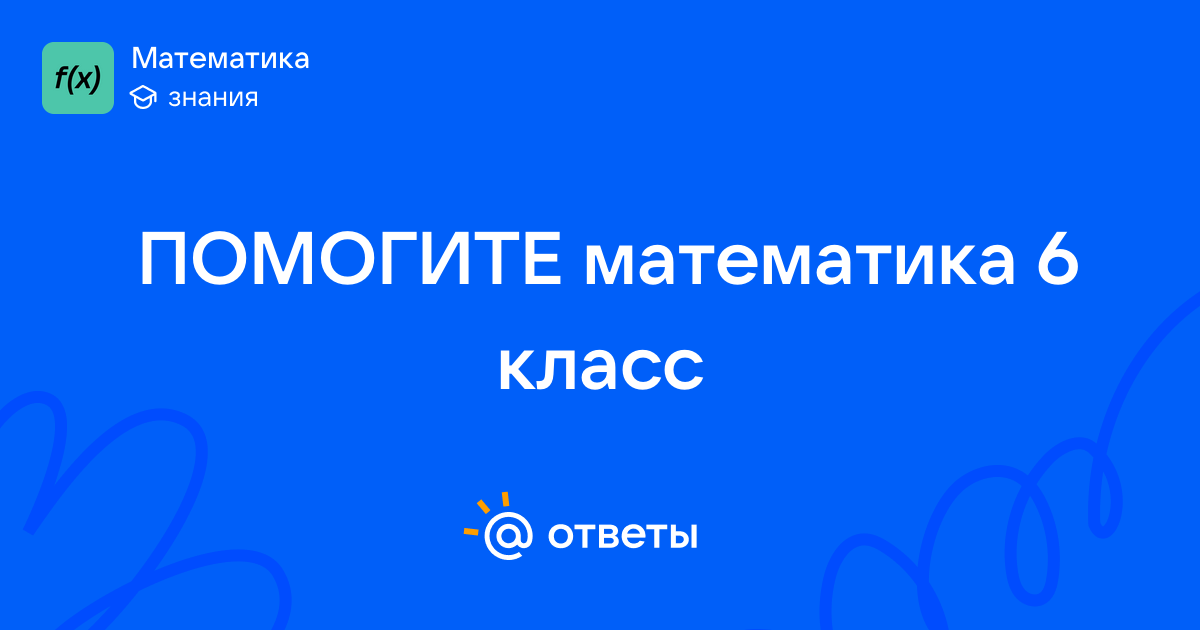 f(x)
Математика
знания

ПОМОГИТЕ математика 6 класс

@ ответы